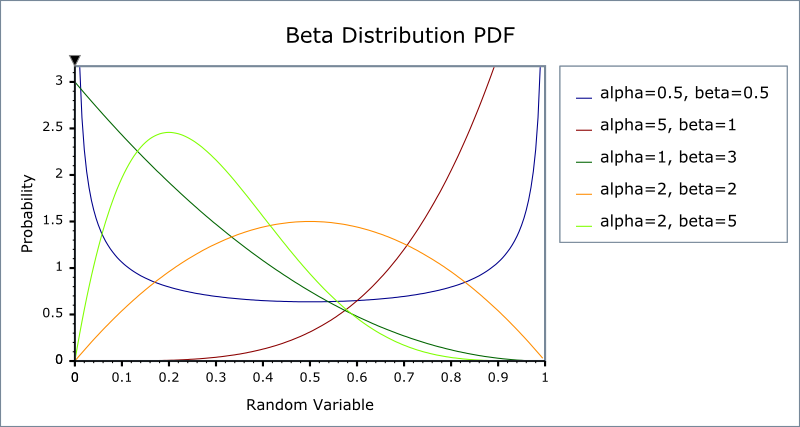 Beta Distribution PDF

Probability

3
2.5
2
1.5
1
0.5
0

0
0.1
0.2
0.3
0.4
0.5
0.6
0.7
0.8
0.9
1

Random Variable

alpha=0.5, beta=0.5
alpha=5, beta=1
alpha=1, beta=3
alpha=2, beta=2
alpha=2, beta=5